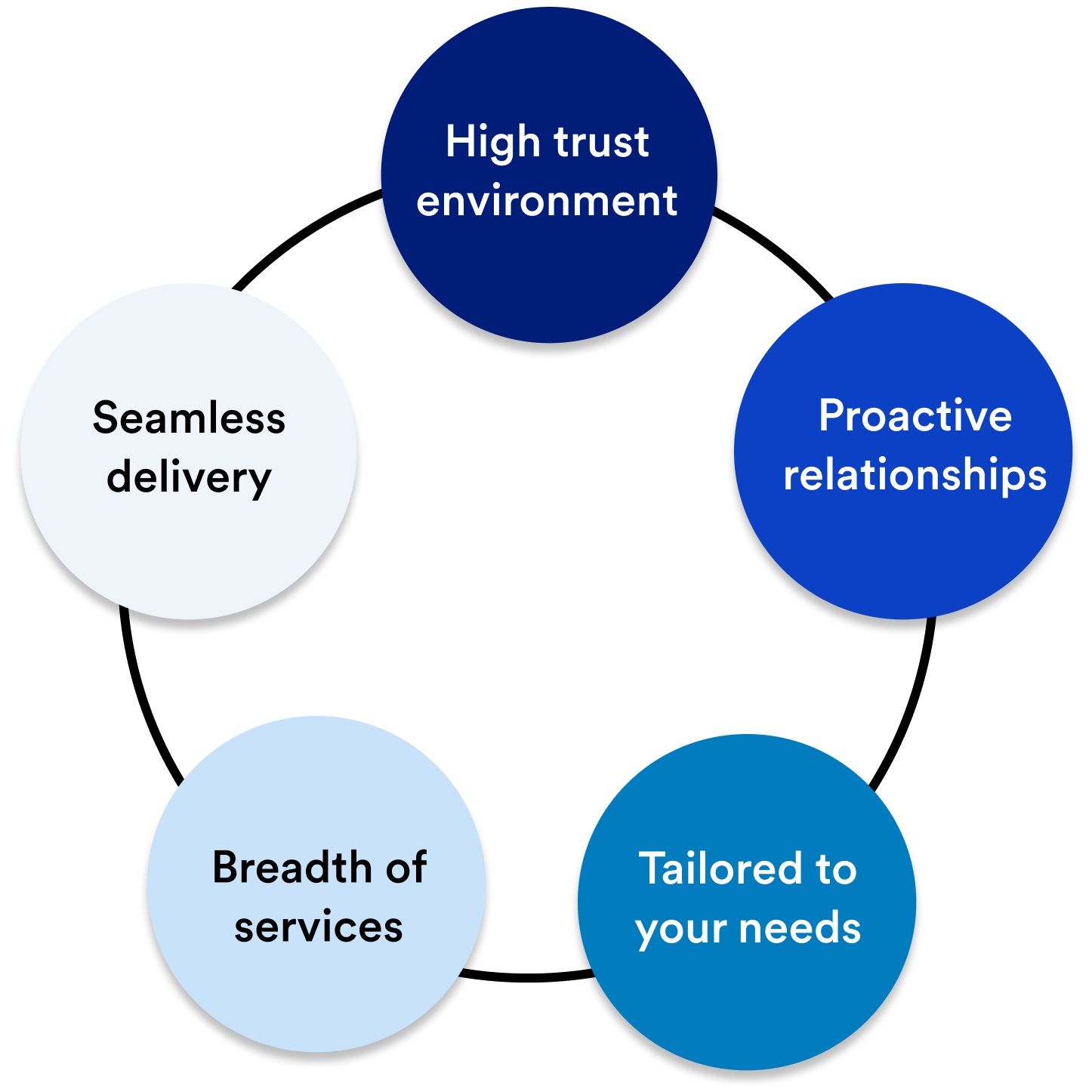 High trust environment

Proactive relationships

Tailored to your needs

Breadth of services

Seamless delivery